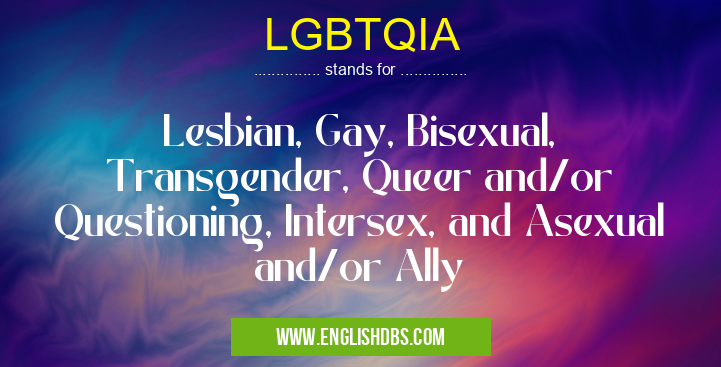 LGBTQIA

............... stands for ...............

Lesbian, Gay, Bisexual, Transgender, Queer and/or Questioning, Intersex, and Asexual and/or Ally

WWW.ENGLISHDBS.COM